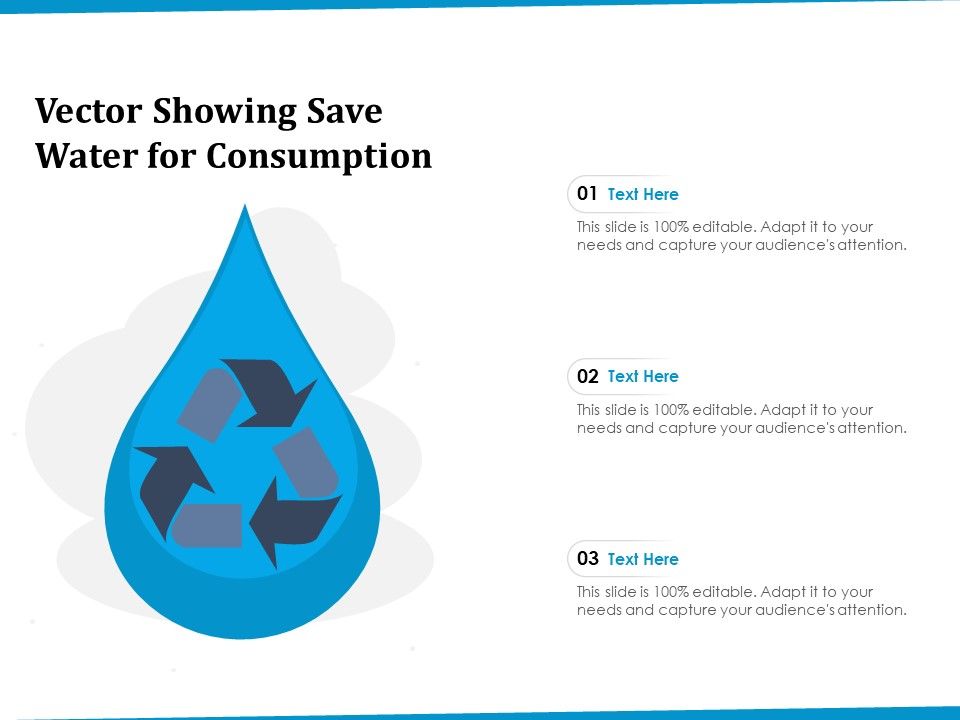 Vector Showing Save Water for Consumption

01 Text Here

This slide is 100% editable. Adapt it to your needs and capture your audience's attention.

02 Text Here

This slide is 100% editable. Adapt it to your needs and capture your audience's attention.

03 Text Here

This slide is 100% editable. Adapt it to your needs and capture your audience's attention.